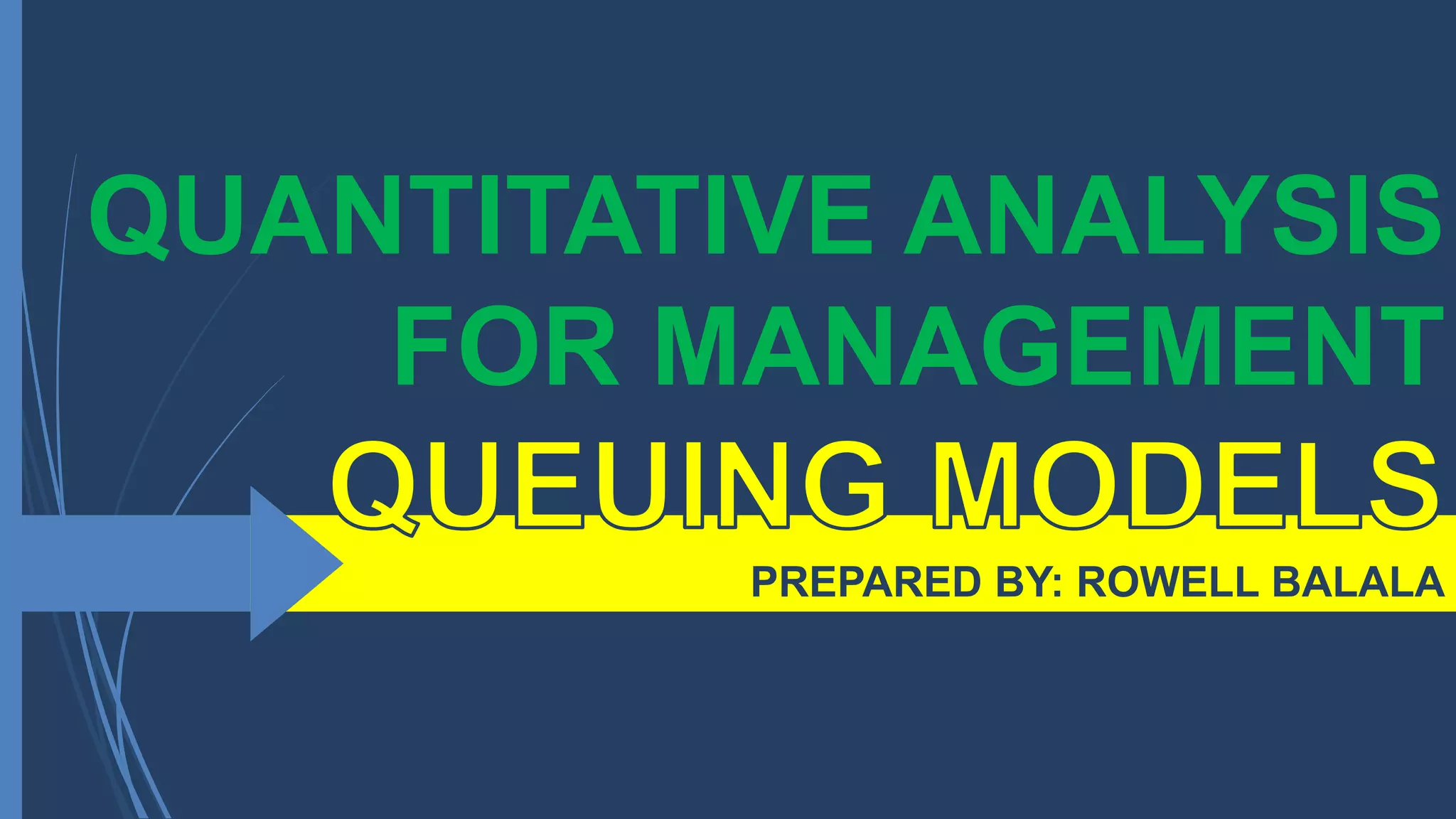 QUANTITATIVE ANALYSIS FOR MANAGEMENT

QUEUING MODELS

PREPARED BY: ROWELL BALALA